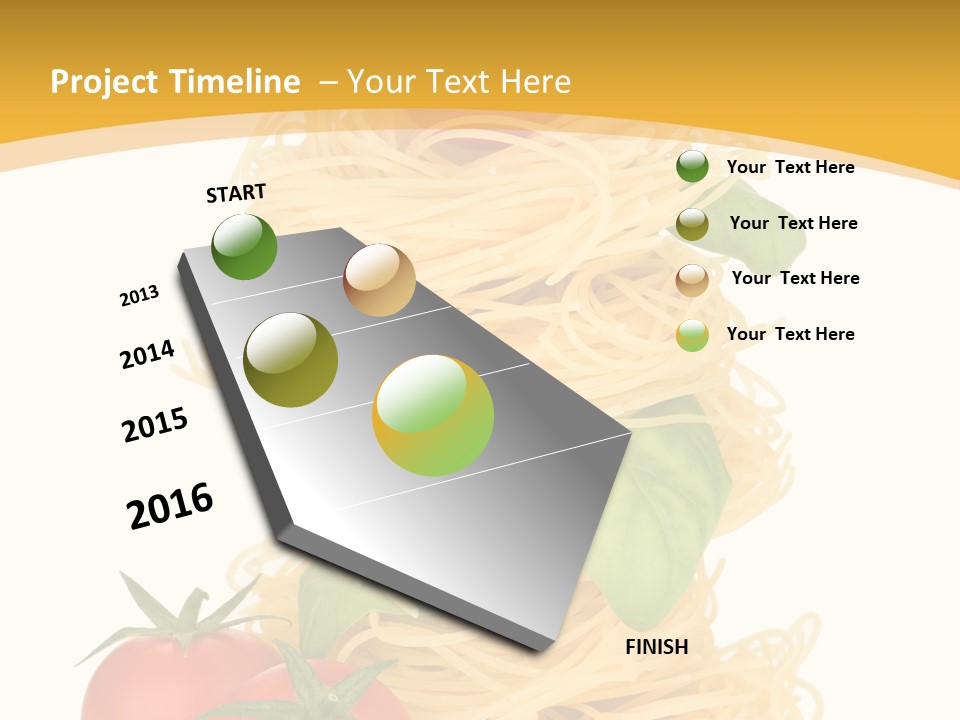 Project Timeline – Your Text Here

START

2013

2014

2015

2016

FINISH

Your Text Here

Your Text Here

Your Text Here

Your Text Here